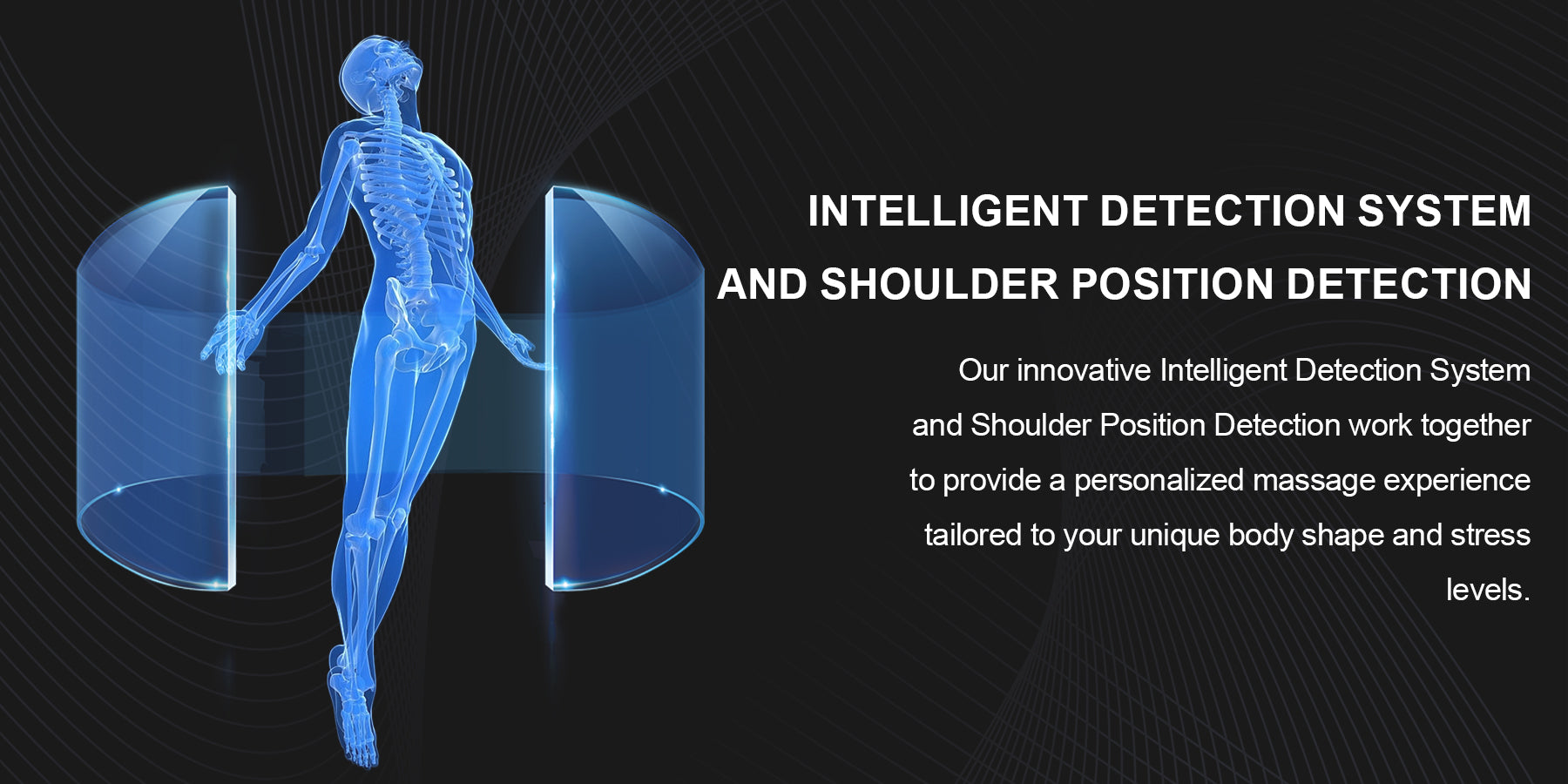 INTELLIGENT DETECTION SYSTEM
AND SHOULDER POSITION DETECTION

Our innovative Intelligent Detection System and Shoulder Position Detection work together to provide a personalized massage experience tailored to your unique body shape and stress levels.